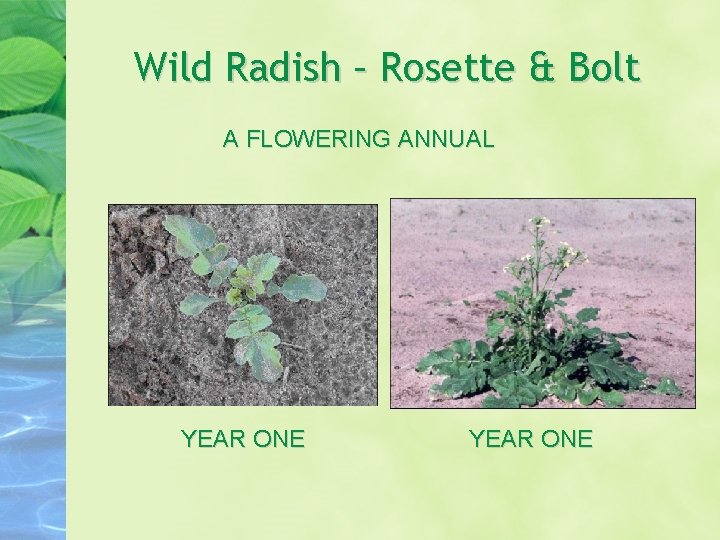 Wild Radish – Rosette & Bolt

A FLOWERING ANNUAL

YEAR ONE

YEAR ONE